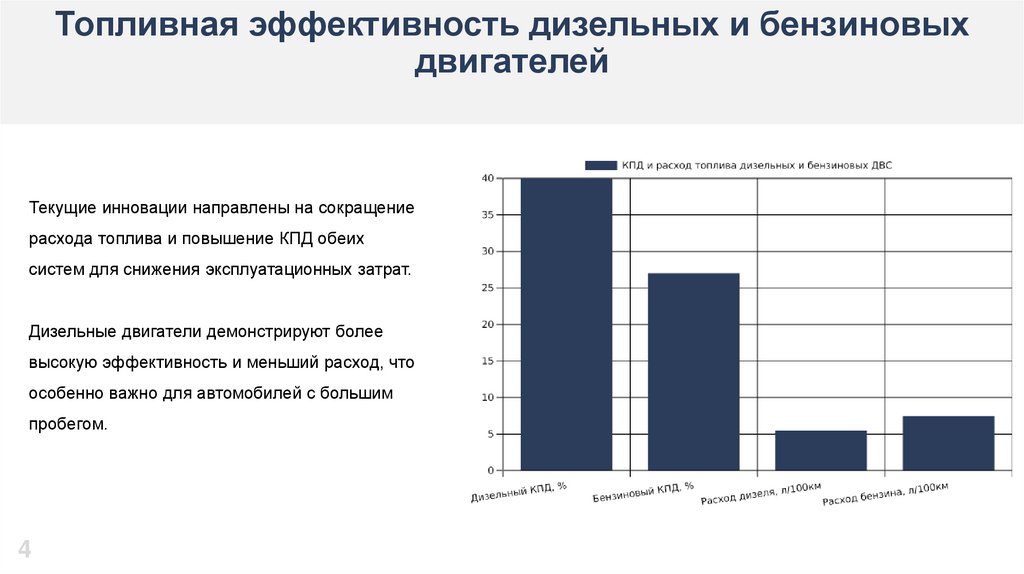 Топливная эффективность дизельных и бензиновых двигателей

Текущие инновации направлены на сокращение расхода топлива и повышение КПД обеих систем для снижения эксплуатационных затрат.

Дизельные двигатели демонстрируют более высокую эффективность и меньший расход, что особенно важно для автомобилей с большим пробегом.

КПД и расход топлива дизельных и бензиновых ДВС

40
35
30
25
20
15
10
5
0

Дизельный КПД, %
Бензиновый КПД, %
Расход дизеля, л/100км
Расход бензина, л/100км

4